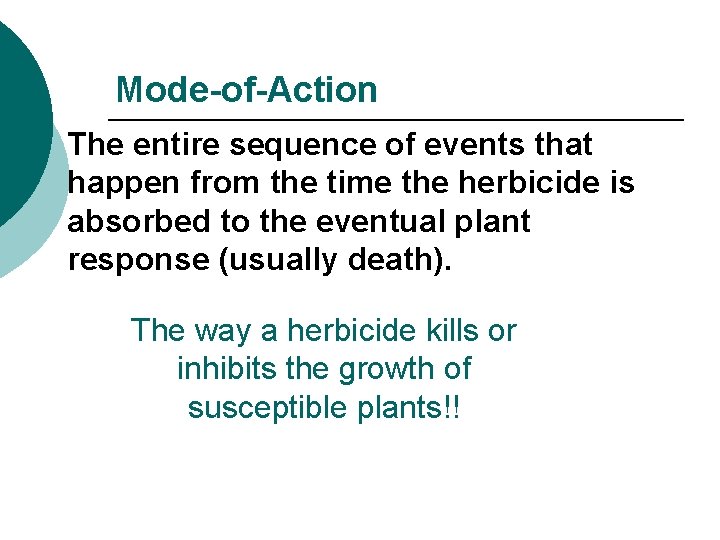 Mode-of-Action

The entire sequence of events that happen from the time the herbicide is absorbed to the eventual plant response (usually death).

The way a herbicide kills or inhibits the growth of susceptible plants!!